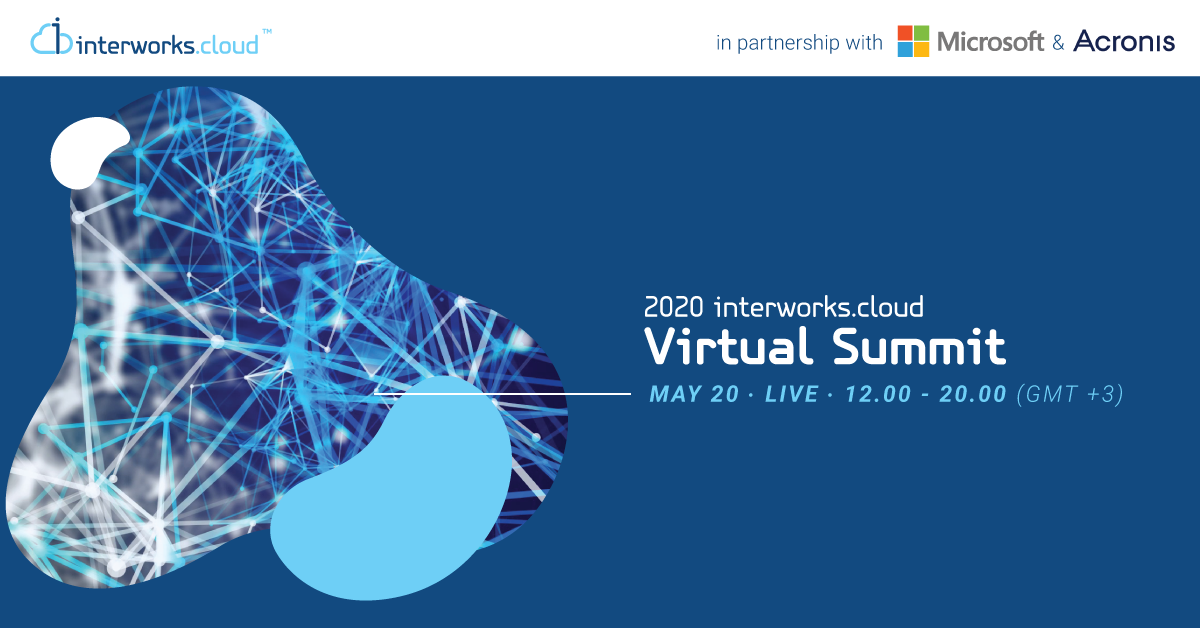 interworks.cloud™

in partnership with Microsoft & Acronis

2020 interworks.cloud
Virtual Summit
MAY 20 · LIVE · 12.00 - 20.00 (GMT +3)